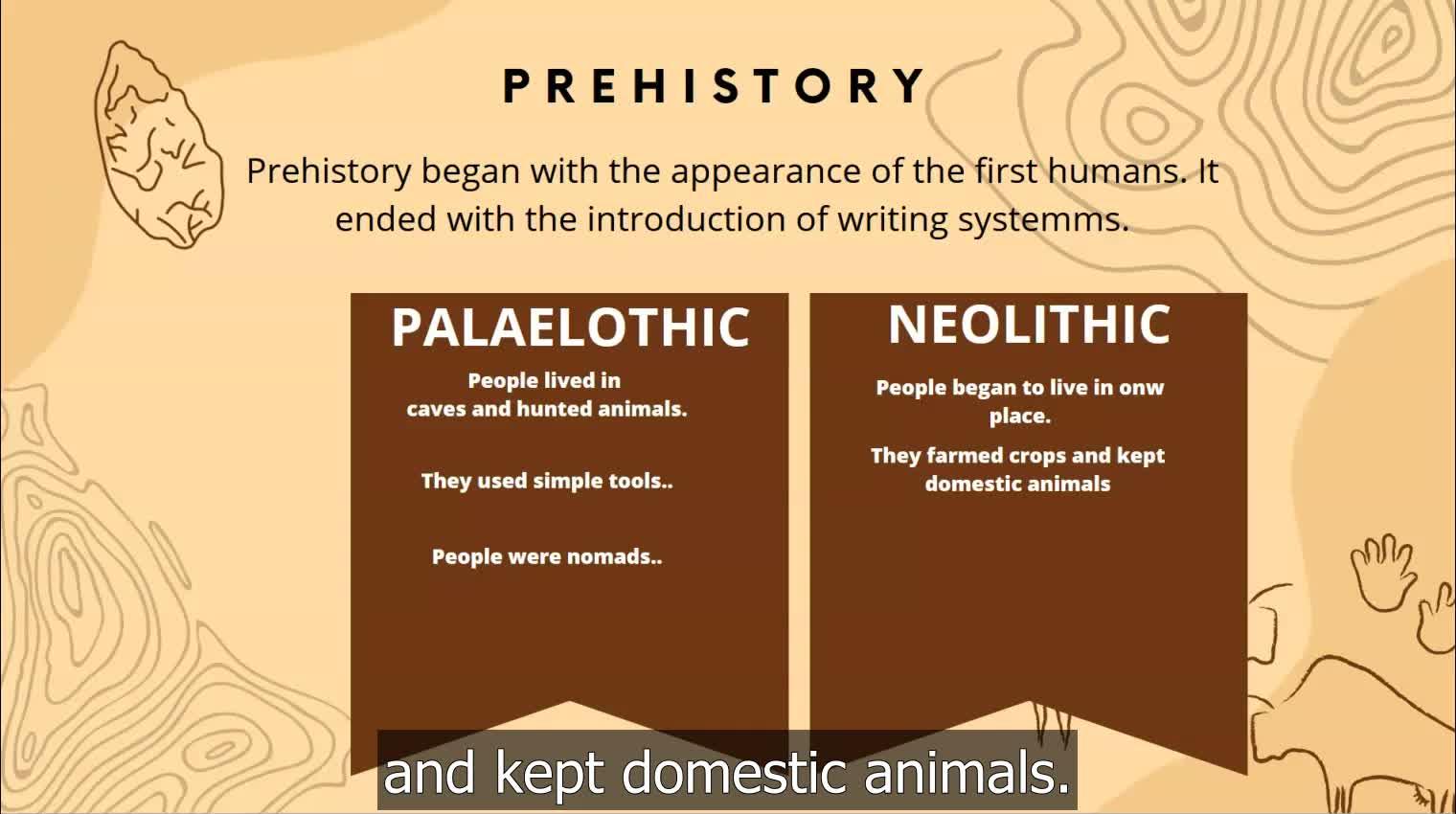 PREHISTORY

Prehistory began with the appearance of the first humans. It ended with the introduction of writing systemms.

PALAELOTHIC

People lived in caves and hunted animals.

They used simple tools..

People were nomads..

NEOLITHIC

People began to live in onw place.

They farmed crops and kept domestic animals

and kept domestic animals.